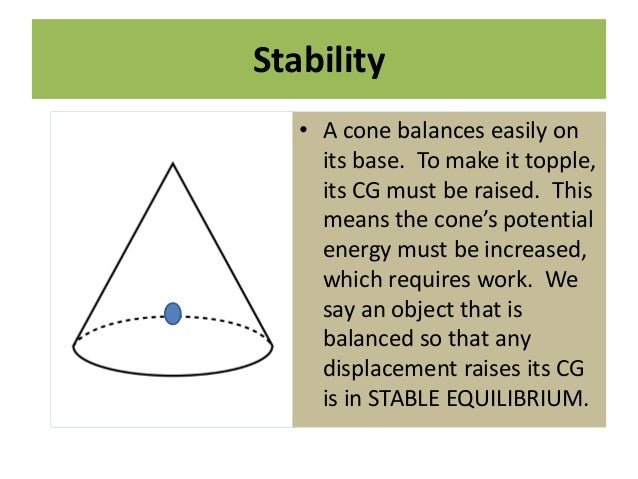 Stability

• A cone balances easily on its base. To make it topple, its CG must be raised. This means the cone's potential energy must be increased, which requires work. We say an object that is balanced so that any displacement raises its CG is in STABLE EQUILIBRIUM.